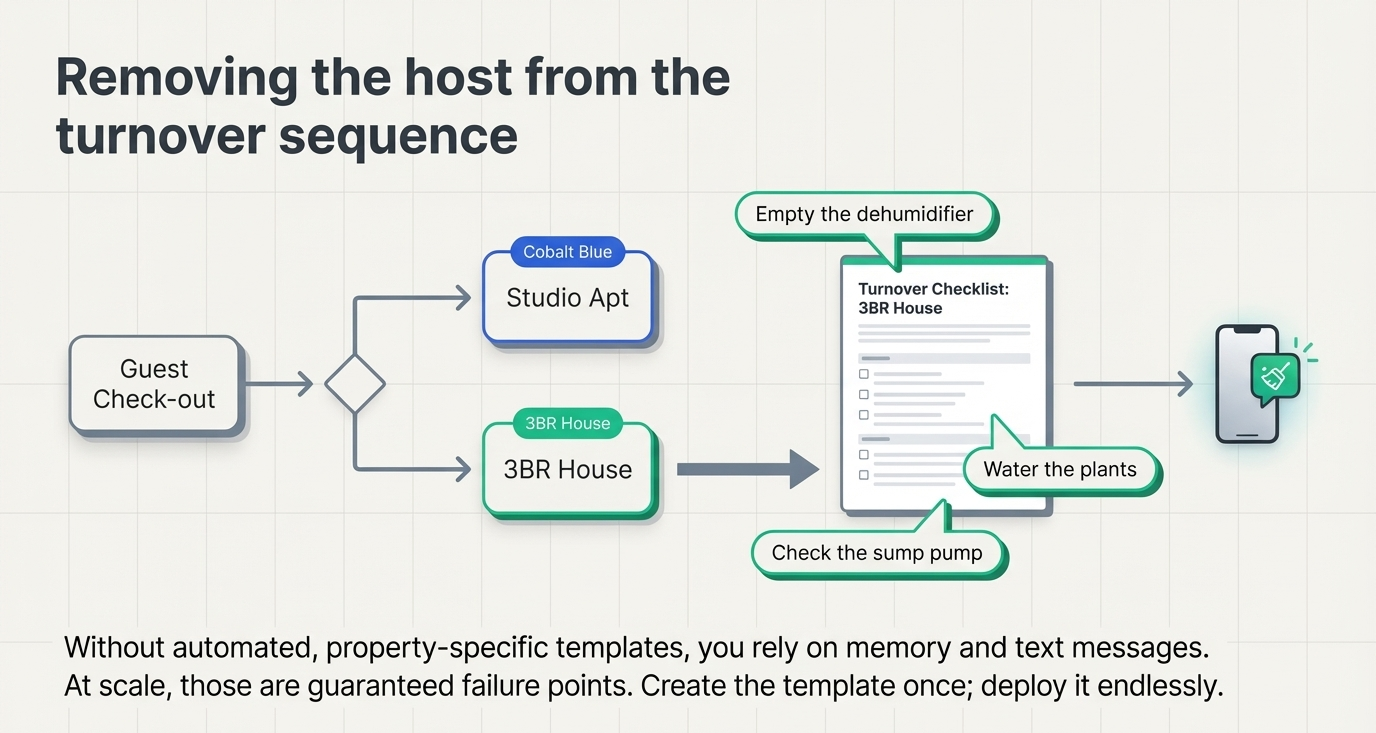 Removing the host from the turnover sequence

Guest Check-out

Cobalt Blue

Studio Apt

3BR House

3BR House

Empty the dehumidifier

Turnover Checklist: 3BR House

Water the plants

Check the sump pump

Without automated, property-specific templates, you rely on memory and text messages. At scale, those are guaranteed failure points. Create the template once; deploy it endlessly.